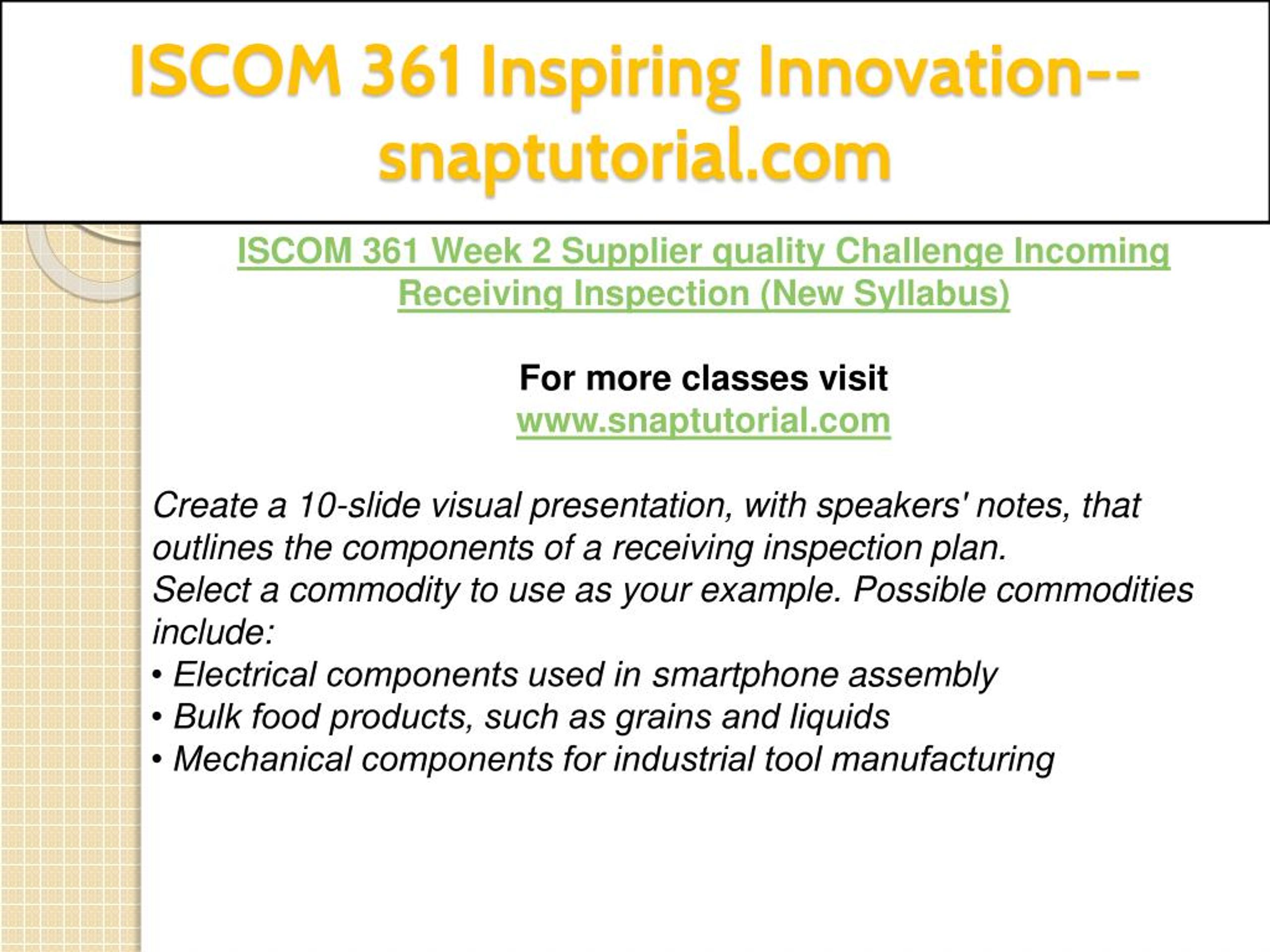 ISCOM 361 Inspiring Innovation--snaptutorial.com

ISCOM 361 Week 2 Supplier quality Challenge Incoming Receiving Inspection (New Syllabus)

For more classes visit
www.snaptutorial.com

Create a 10-slide visual presentation, with speakers' notes, that outlines the components of a receiving inspection plan.
Select a commodity to use as your example. Possible commodities include:
• Electrical components used in smartphone assembly
• Bulk food products, such as grains and liquids
• Mechanical components for industrial tool manufacturing